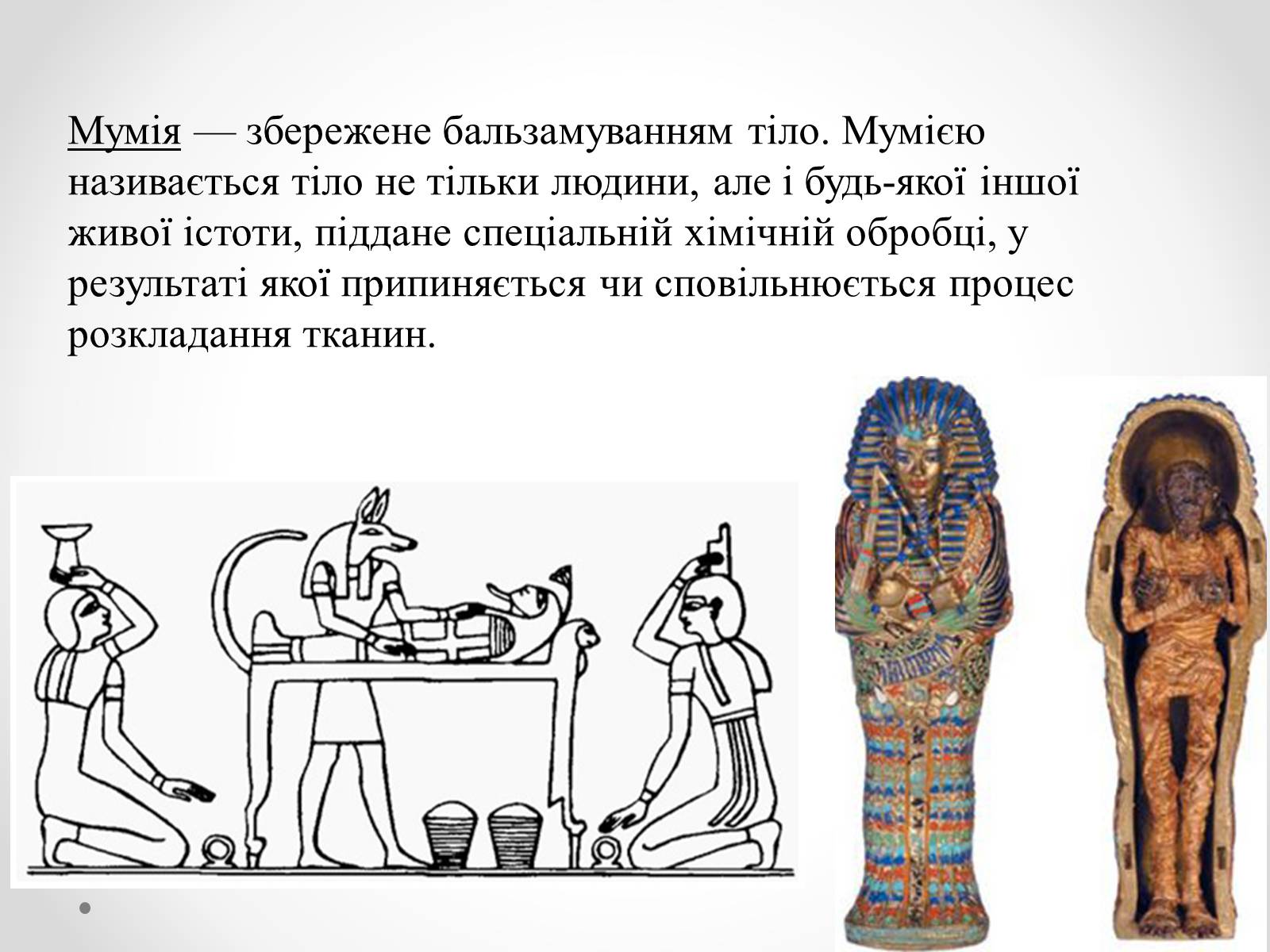 Мумія — збережене бальзамуванням тіло. Мумією називається тіло не тільки людини, але і будь-якої іншої живої істоти, піддане спеціальній хімічній обробці, у результаті якої припиняється чи сповільнюється процес розкладання тканин.